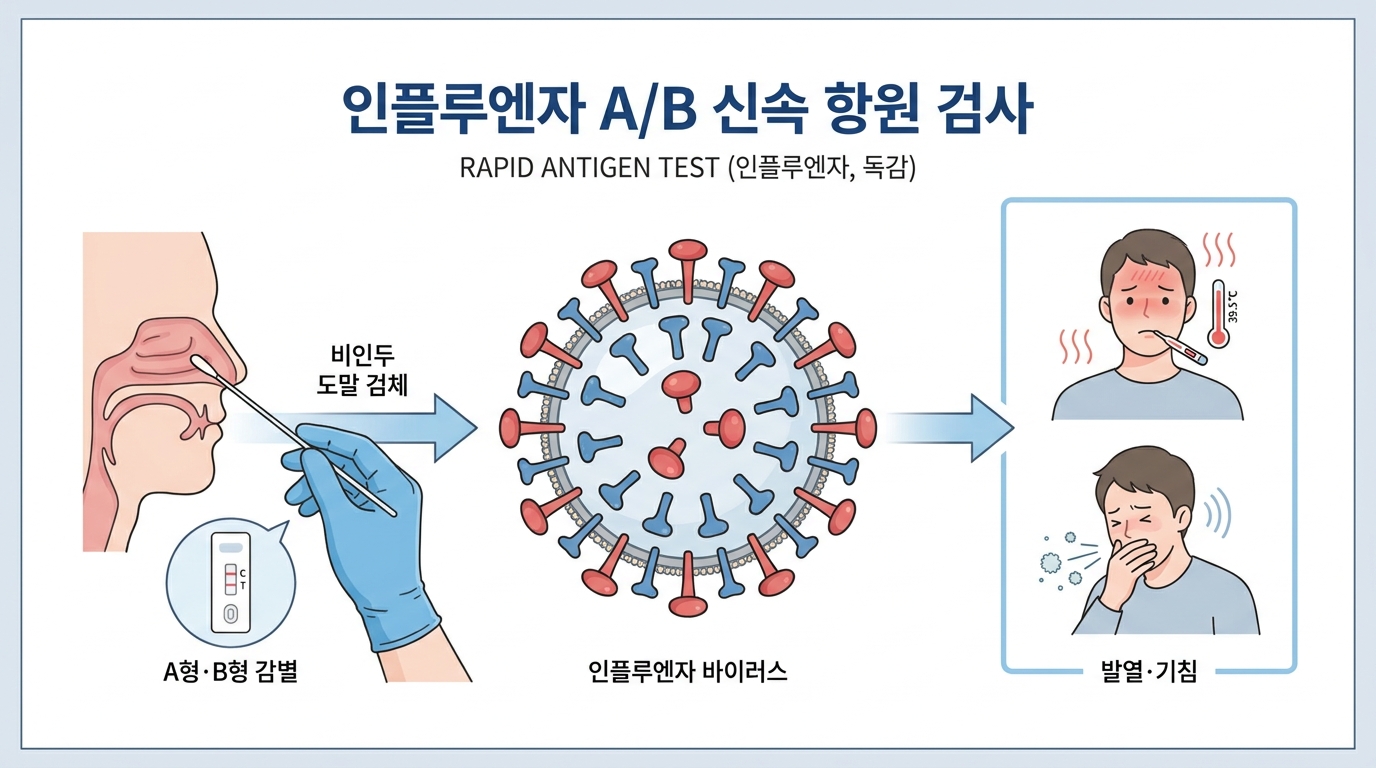 인플루엔자 A/B 신속 항원 검사

RAPID ANTIGEN TEST (인플루엔자, 독감)

비인두
도말 검체

C
T

A형·B형 감별

인플루엔자 바이러스

39.5°C

발열·기침